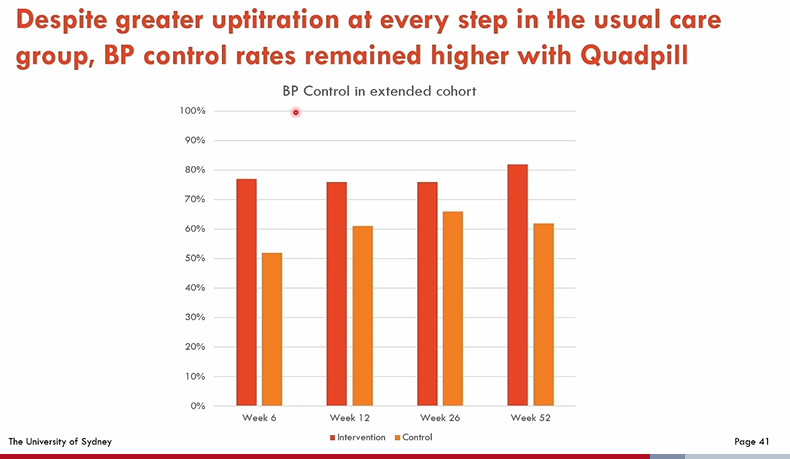 Despite greater uptitration at every step in the usual care group, BP control rates remained higher with Quadpill

BP Control in extended cohort

100%
90%
80%
70%
60%
50%
40%
30%
20%
10%
0%

Week 6
Week 12
Week 26
Week 52

Intervention
Control

The University of Sydney

Page 41